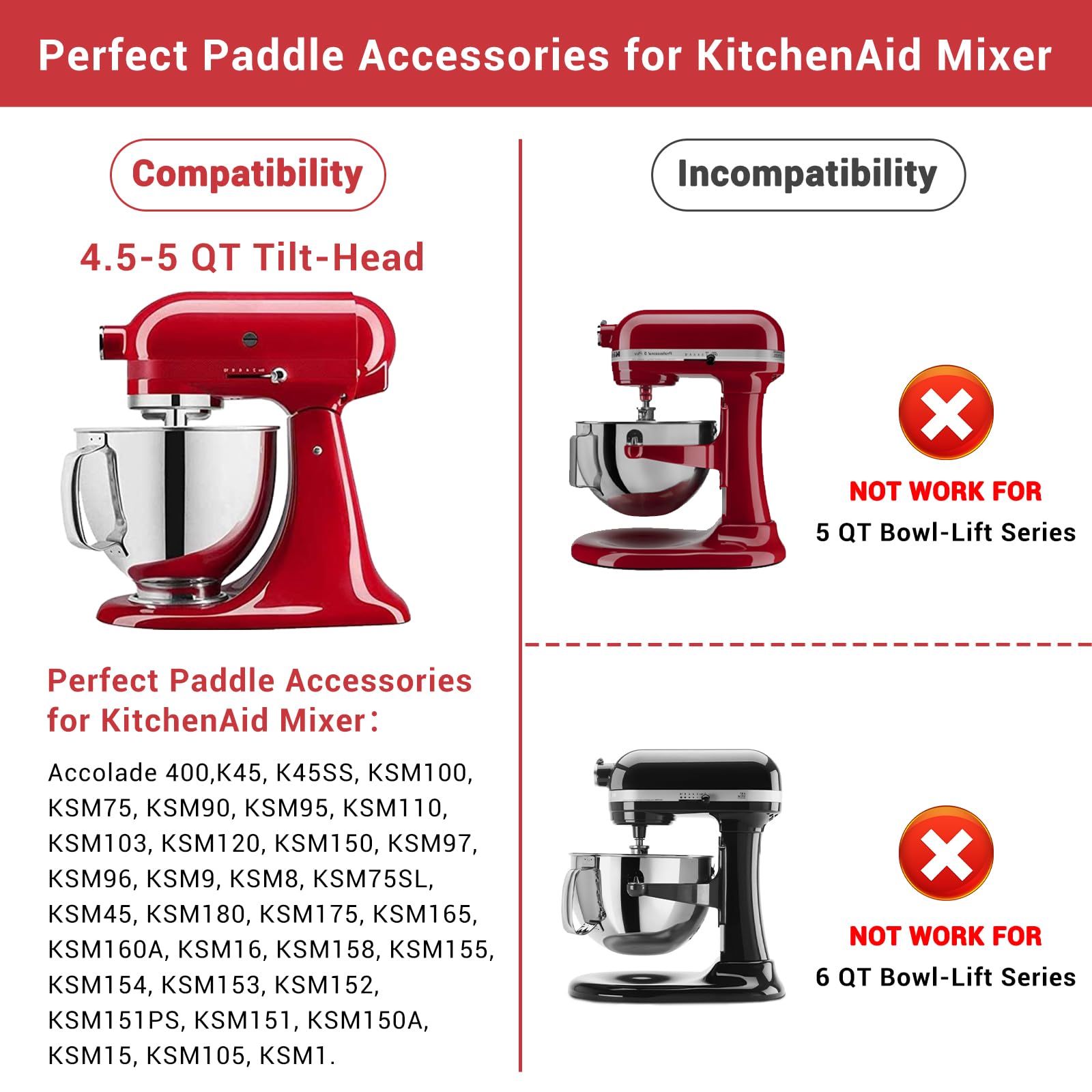 Perfect Paddle Accessories for KitchenAid Mixer

Compatibility

4.5-5 QT Tilt-Head

Perfect Paddle Accessories for KitchenAid Mixer:

Accolade 400,K45, K45SS, KSM100, KSM75, KSM90, KSM95, KSM110, KSM103, KSM120, KSM150, KSM97, KSM96, KSM9, KSM8, KSM75SL, KSM45, KSM180, KSM175, KSM165, KSM160A, KSM16, KSM158, KSM155, KSM154, KSM153, KSM152, KSM151PS, KSM151, KSM150A, KSM15, KSM105, KSM1.

Incompatibility

NOT WORK FOR
5 QT Bowl-Lift Series

NOT WORK FOR
6 QT Bowl-Lift Series